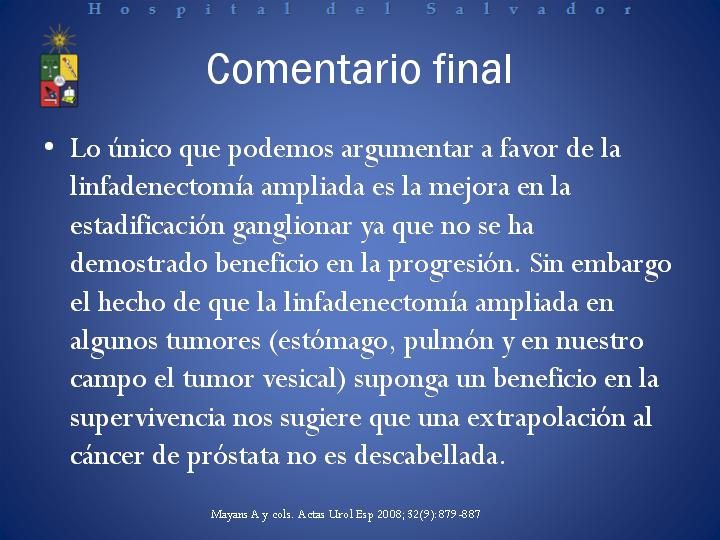 Hospital del Salvador

Comentario final

• Lo único que podemos argumentar a favor de la linfadenectomía ampliada es la mejora en la estadificación ganglionar ya que no se ha demostrado beneficio en la progresión. Sin embargo el hecho de que la linfadenectomía ampliada en algunos tumores (estómago, pulmón y en nuestro campo el tumor vesical) suponga un beneficio en la supervivencia nos sugiere que una extrapolación al cáncer de próstata no es descabellada.

Mayans A y cols. Actas Urol Esp 2008; 32(9): 879-887